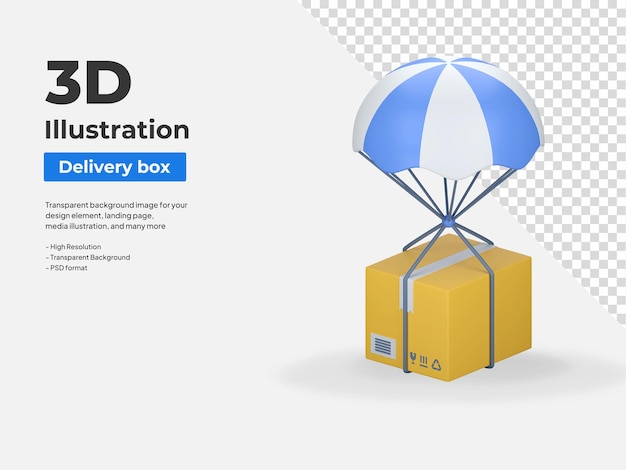 3D
Illustration
Delivery box

Transparent background image for your design element, landing page, media illustration, and many more

- High Resolution
- Transparent Background
- PSD format